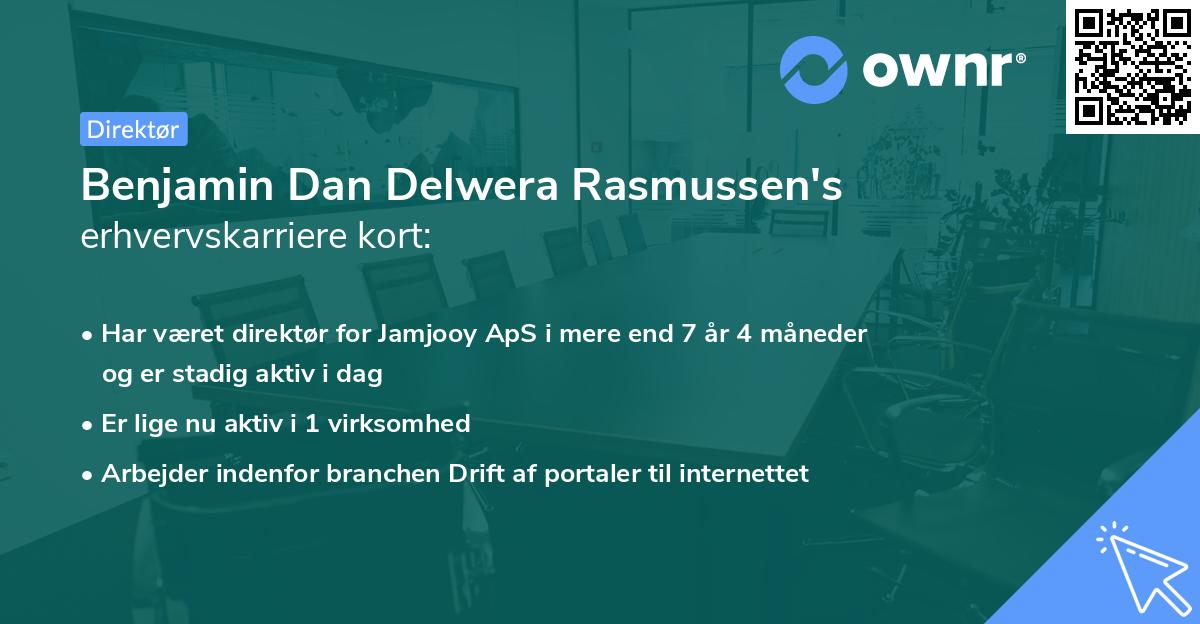 ownr®

Direktør

Benjamin Dan Delwera Rasmussen's
erhvervskarriere kort:

• Har været direktør for Jamjooy ApS i mere end 7 år 4 måneder og er stadig aktiv i dag

• Er lige nu aktiv i 1 virksomhed

• Arbejder indenfor branchen Drift af portaler til internettet